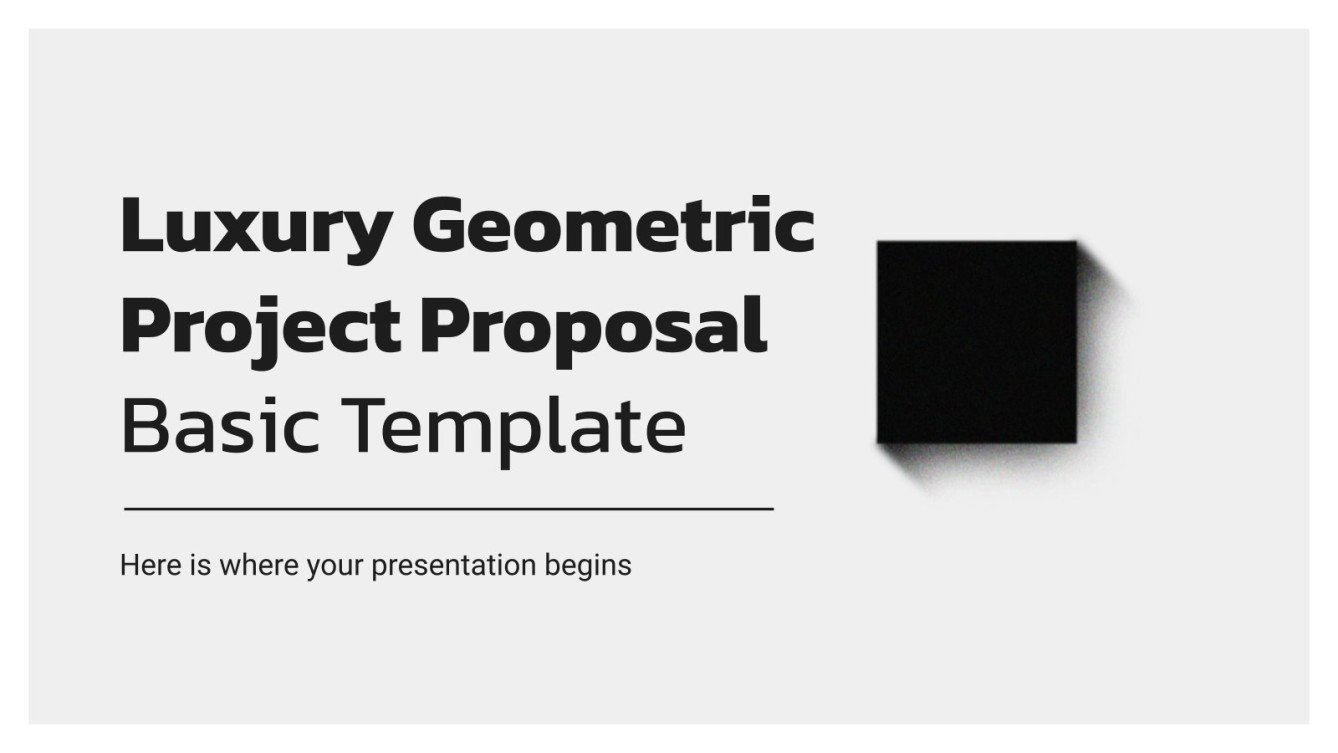 Luxury Geometric Project Proposal
Basic Template

Here is where your presentation begins